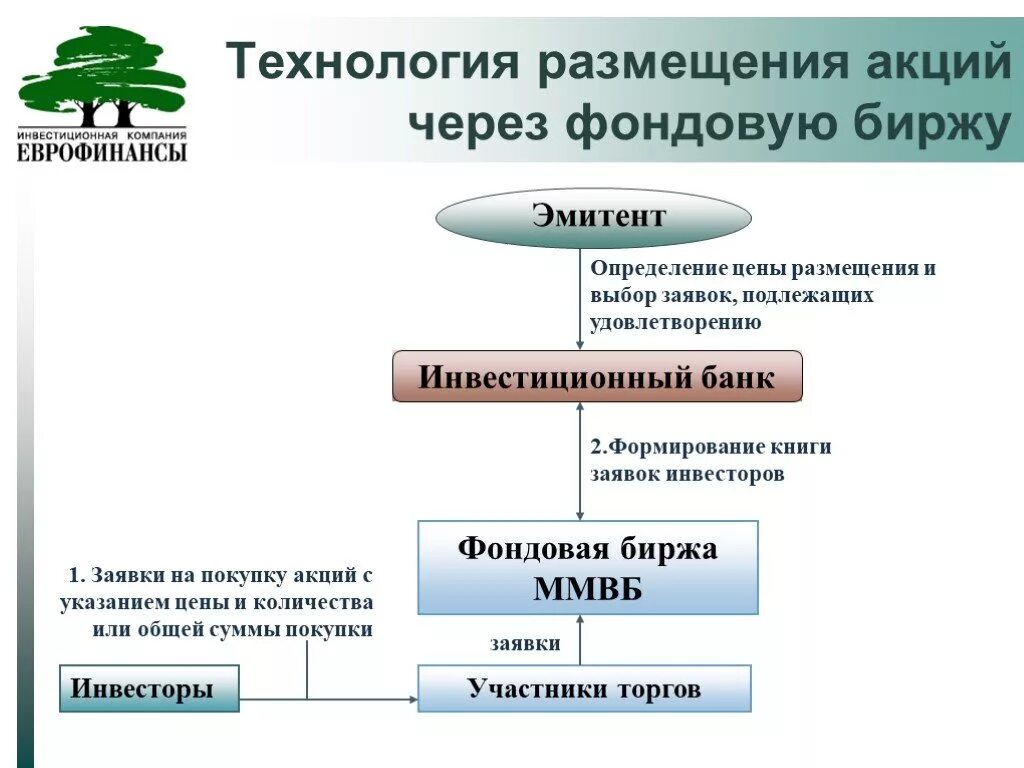 ИНВЕСТИЦИОННАЯ КОМПАНИЯ
ЕВРОФИНАНСЫ

Технология размещения акций через фондовую биржу

Эмитент

Определение цены размещения и выбор заявок, подлежащих удовлетворению

Инвестиционный банк

2.Формирование книги заявок инвесторов

Фондовая биржа ММВБ

1. Заявки на покупку акций с указанием цены и количества или общей суммы покупки

заявки

Инвесторы

Участники торгов